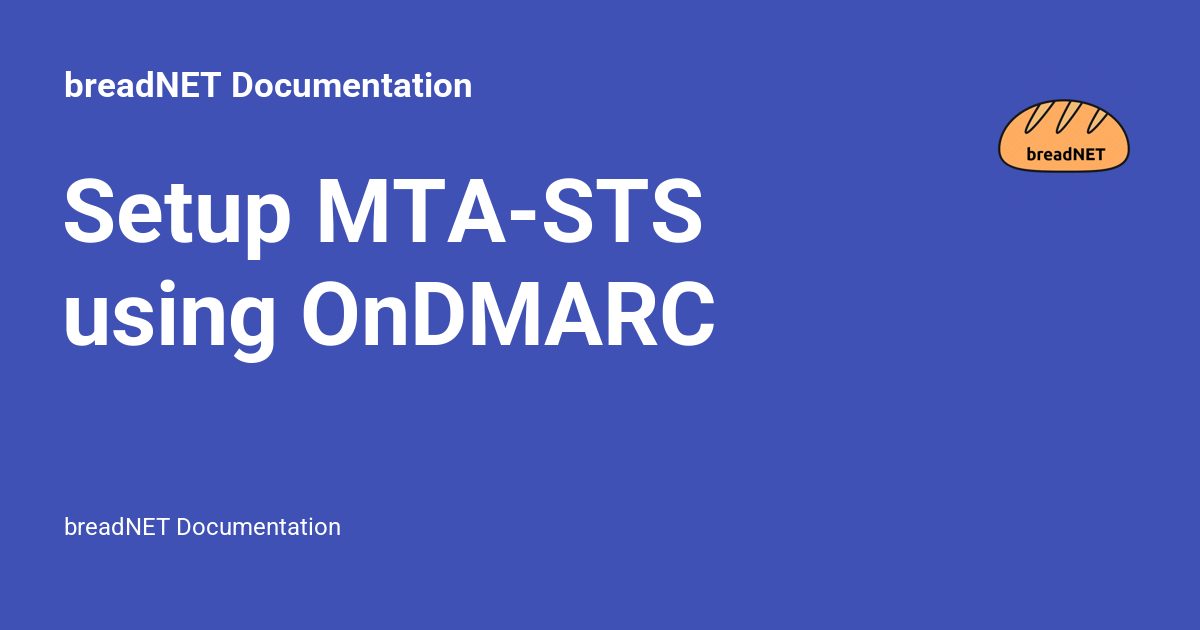 breadNET Documentation

breadNET

Setup MTA-STS using OnDMARC

breadNET Documentation